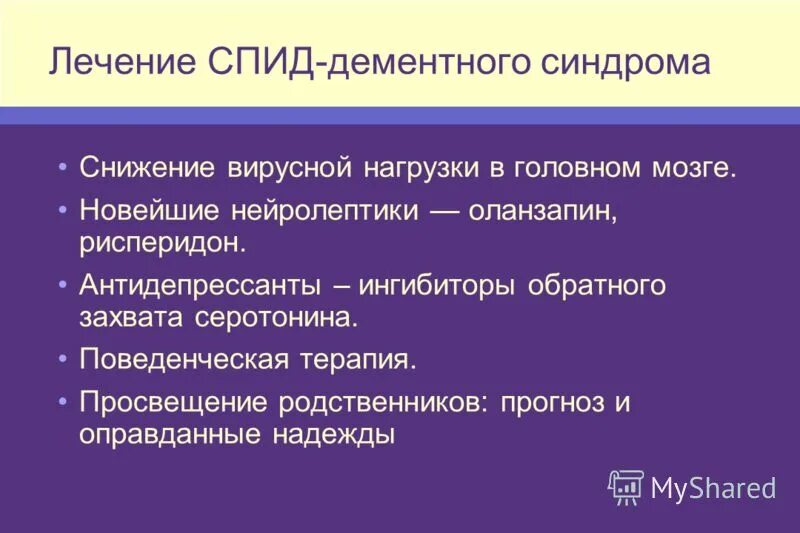 Лечение СПИД-дементного синдрома

• Снижение вирусной нагрузки в головном мозге.
• Новейшие нейролептики — оланзапин, рисперидон.
• Антидепрессанты – ингибиторы обратного захвата серотонина.
• Поведенческая терапия.
• Просвещение родственников: прогноз и оправданные надежды

MyShared